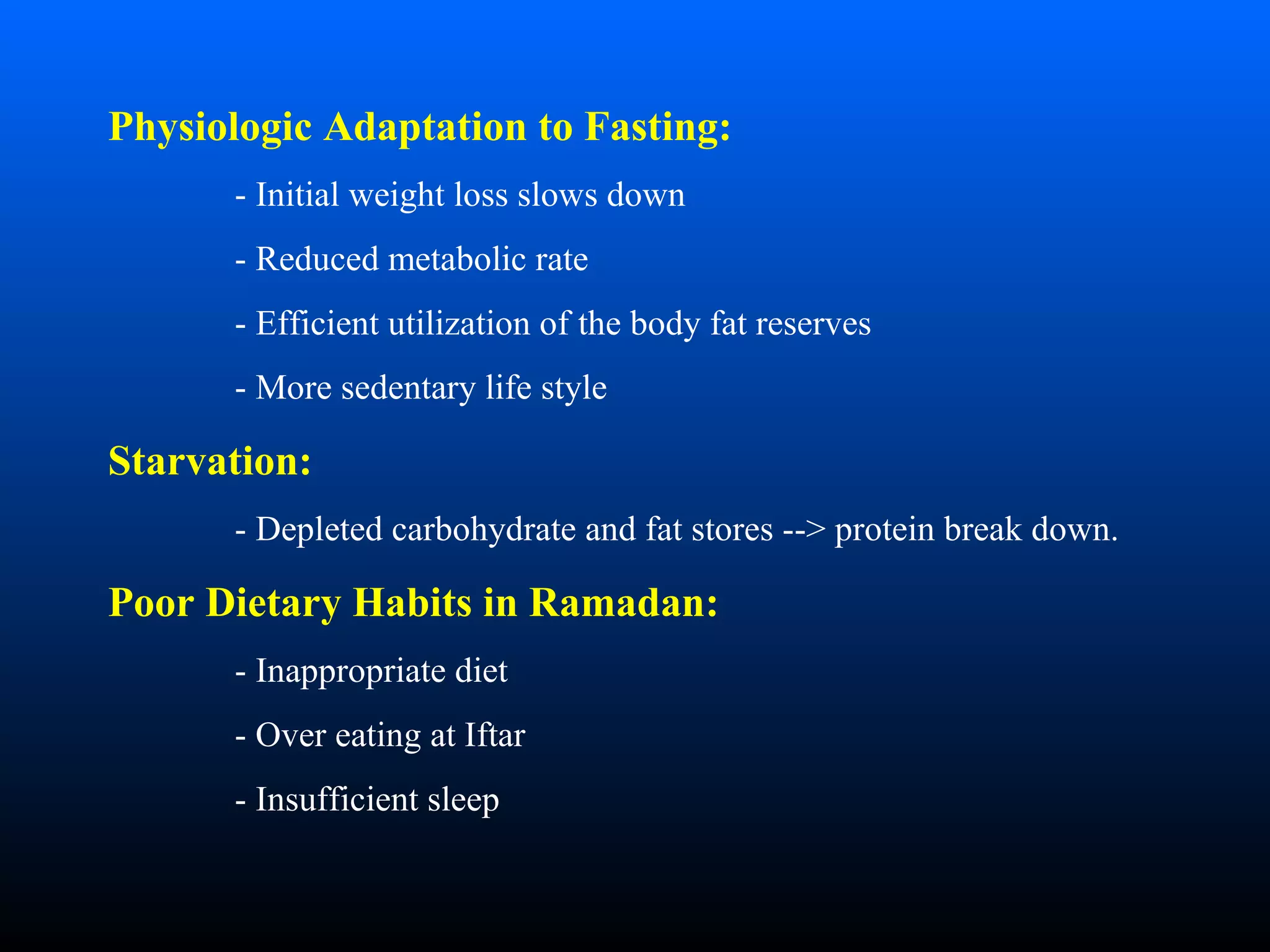 Physiologic Adaptation to Fasting:

- Initial weight loss slows down

- Reduced metabolic rate

- Efficient utilization of the body fat reserves

- More sedentary life style

Starvation:

- Depleted carbohydrate and fat stores --> protein break down.

Poor Dietary Habits in Ramadan:

- Inappropriate diet

- Over eating at Iftar

- Insufficient sleep